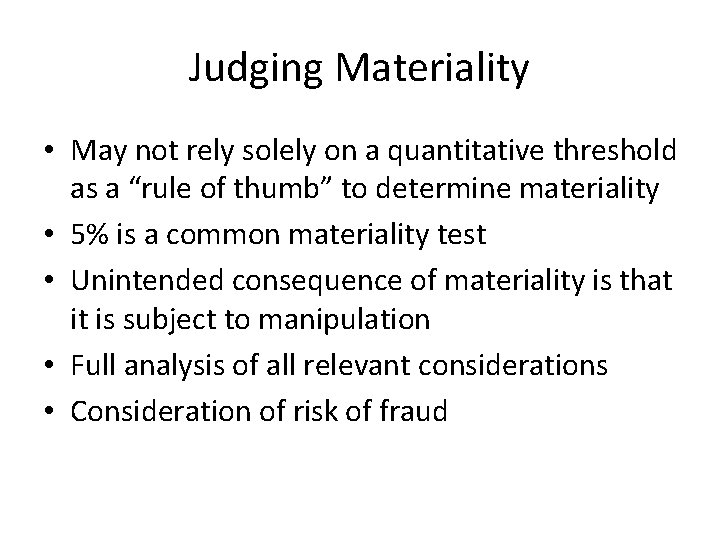 Judging Materiality

• May not rely solely on a quantitative threshold as a “rule of thumb” to determine materiality
• 5% is a common materiality test
• Unintended consequence of materiality is that it is subject to manipulation
• Full analysis of all relevant considerations
• Consideration of risk of fraud